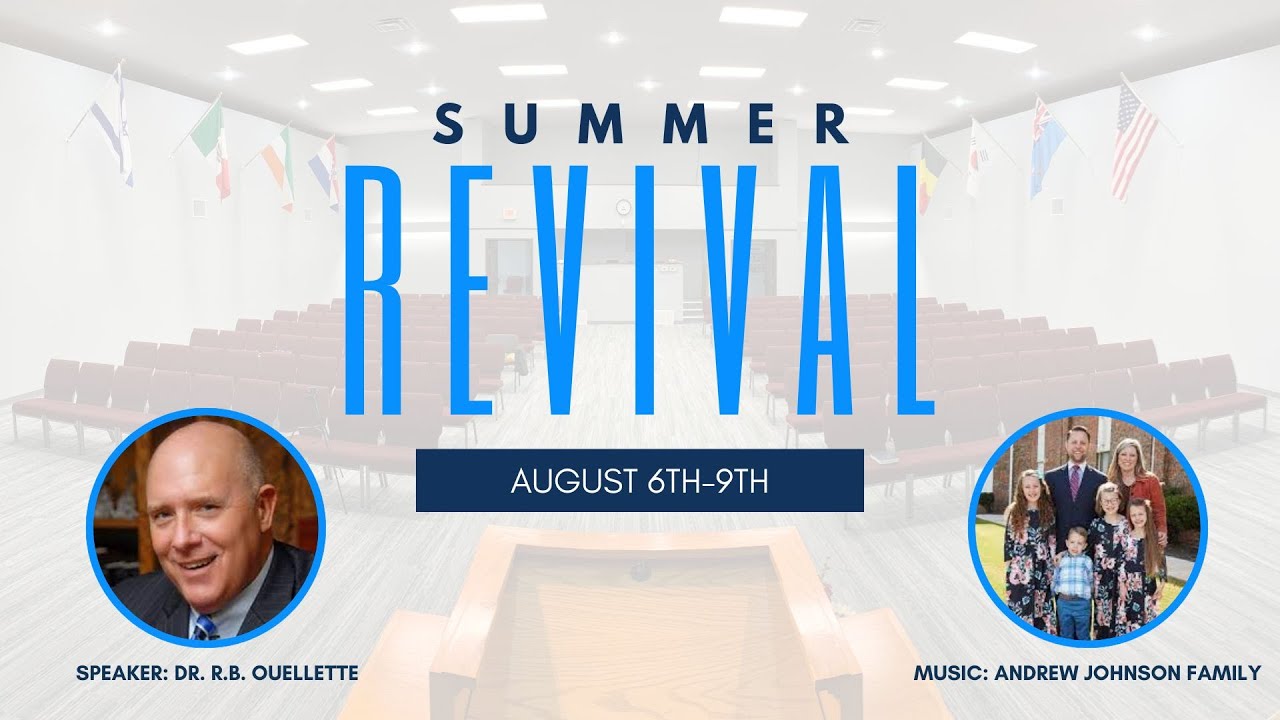 SUMMER

REVIVAL

AUGUST 6TH-9TH

SPEAKER: DR. R.B. OUELLETTE

MUSIC: ANDREW JOHNSON FAMILY